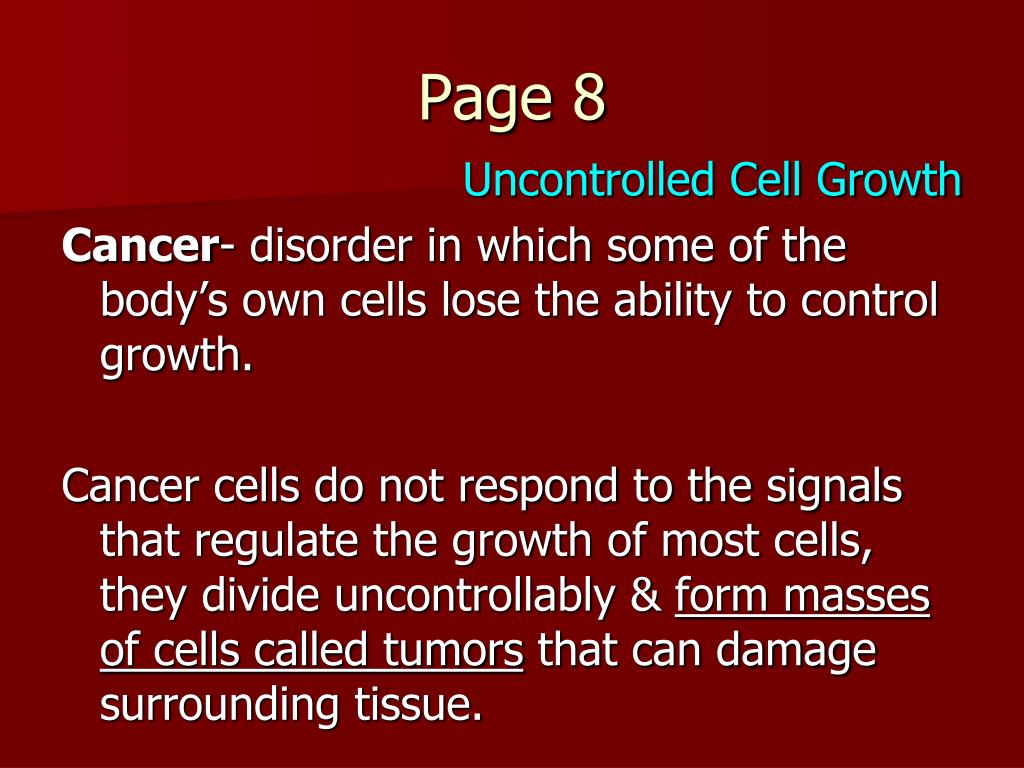 Page 8

Uncontrolled Cell Growth

Cancer- disorder in which some of the body's own cells lose the ability to control growth.

Cancer cells do not respond to the signals that regulate the growth of most cells, they divide uncontrollably & form masses of cells called tumors that can damage surrounding tissue.